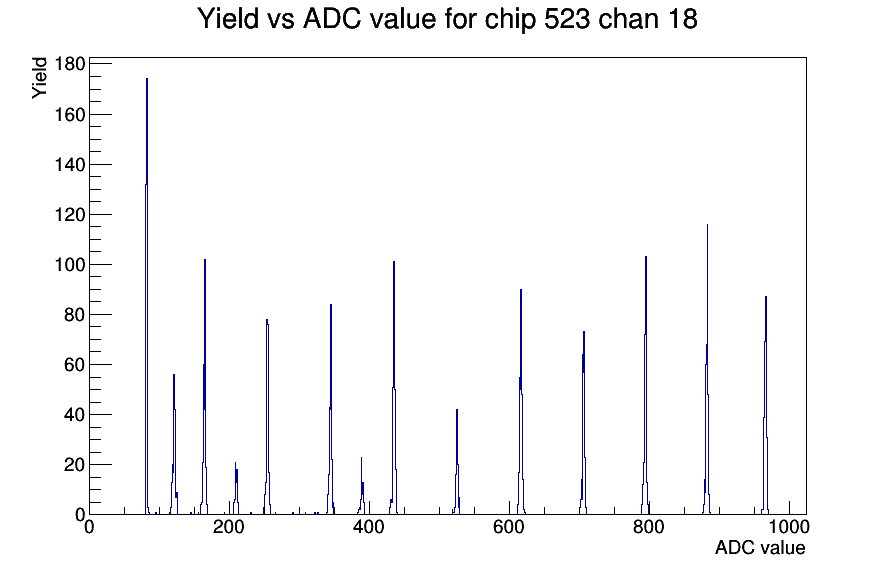 Yield vs ADC value for chip 523 chan 18

Yield

180
160
140
120
100
80
60
40
20
0

0
200
400
600
800
1000

ADC value